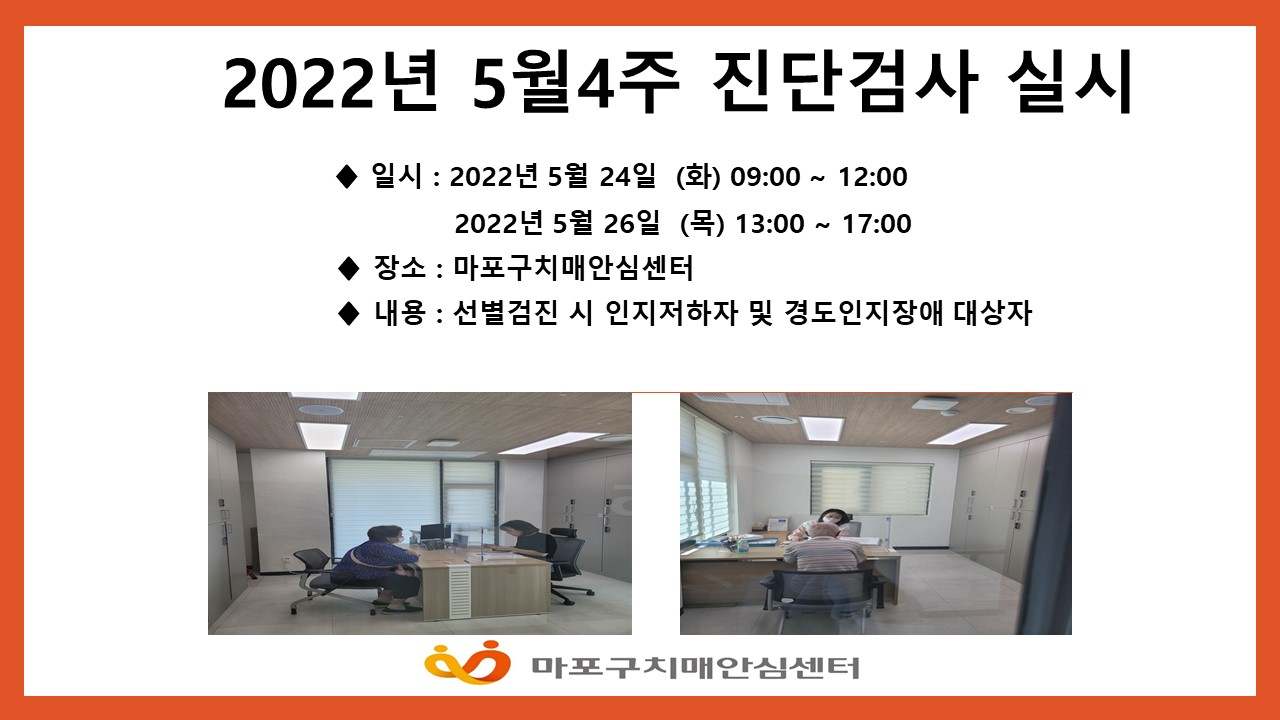 2022년 5월4주 진단검사 실시

◆ 일시 : 2022년 5월 24일 (화) 09:00 ~ 12:00
2022년 5월 26일 (목) 13:00 ~ 17:00

◆ 장소 : 마포구치매안심센터

◆ 내용 : 선별검진 시 인지저하자 및 경도인지장애 대상자

마포구치매안심센터